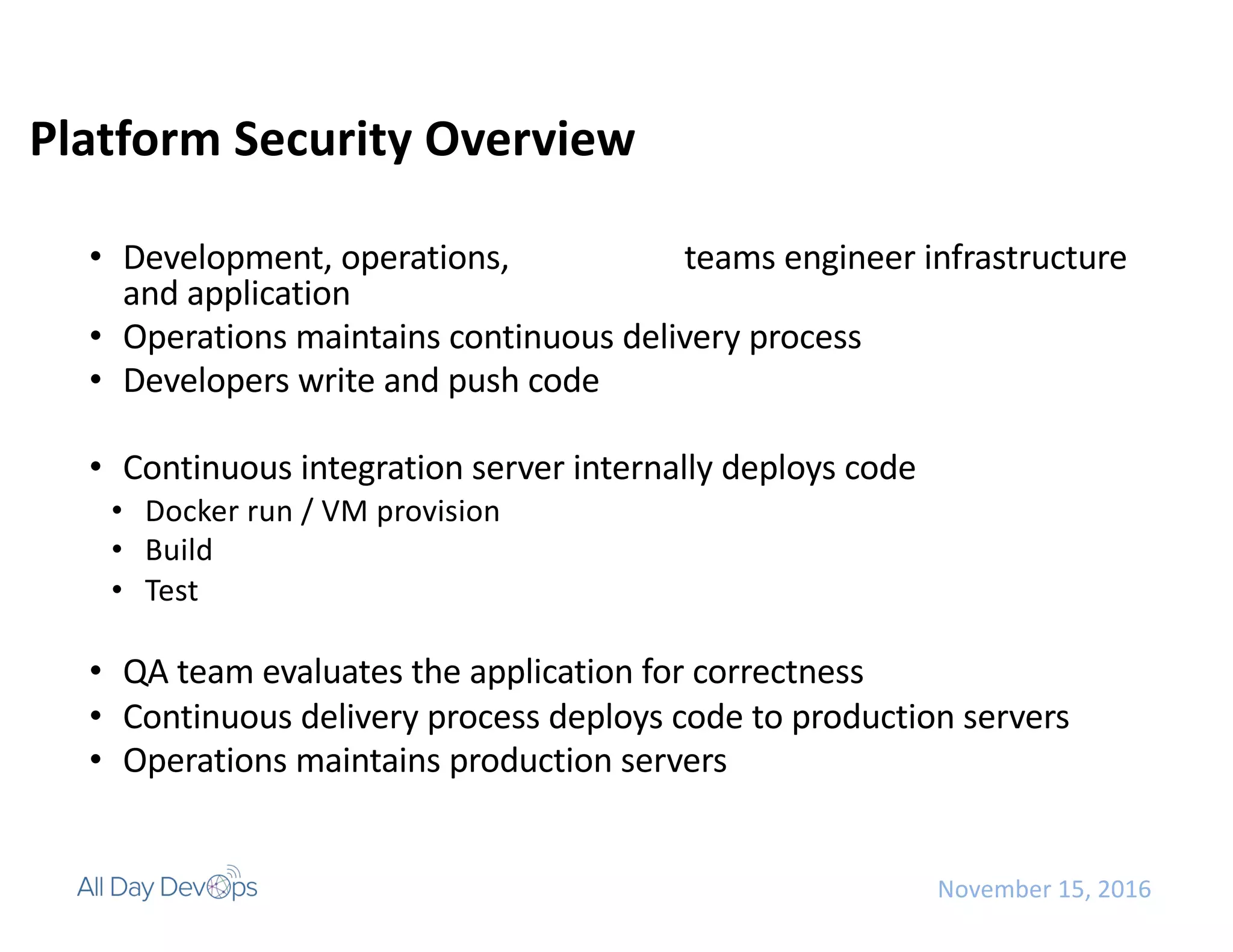 Platform Security Overview

• Development, operations, teams engineer infrastructure and application
• Operations maintains continuous delivery process
• Developers write and push code

• Continuous integration server internally deploys code
  • Docker run / VM provision
  • Build
  • Test

• QA team evaluates the application for correctness
• Continuous delivery process deploys code to production servers
• Operations maintains production servers

All Day DevOps

November 15, 2016